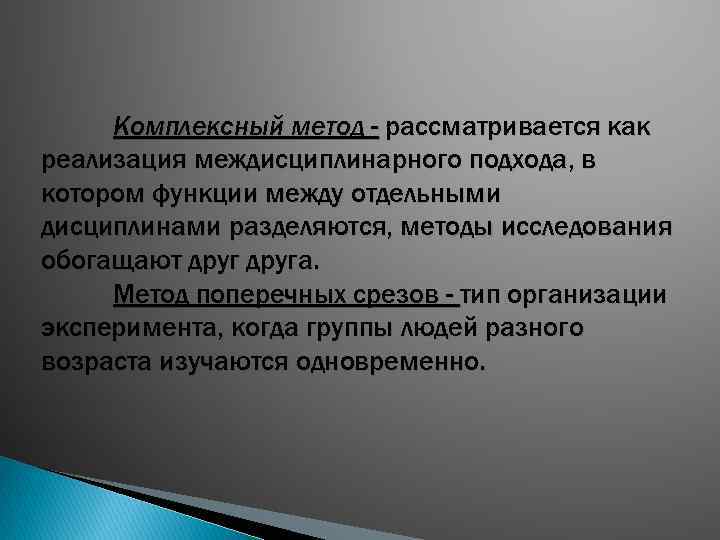 Комплексный метод - рассматривается как реализация междисциплинарного подхода, в котором функции между отдельными дисциплинами разделяются, методы исследования обогащают друг друга.

Метод поперечных срезов - тип организации эксперимента, когда группы людей разного возраста изучаются одновременно.